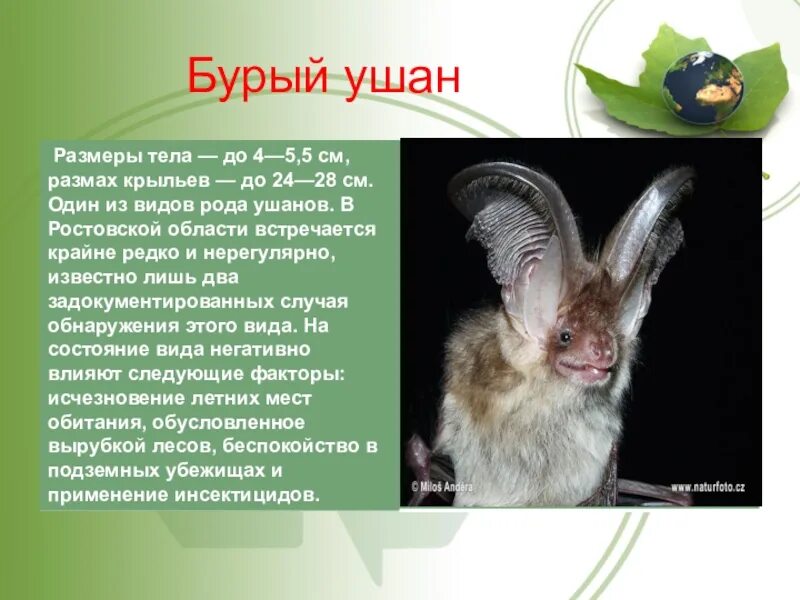 Бурый ушан

Размеры тела — до 4—5,5 см, размах крыльев — до 24—28 см. Один из видов рода ушанов. В Ростовской области встречается крайне редко и нерегулярно, известно лишь два задокументированных случая обнаружения этого вида. На состояние вида негативно влияют следующие факторы: исчезновение летних мест обитания, обусловленное вырубкой лесов, беспокойство в подземных убежищах и применение инсектицидов.

© Miloš Anděra

www.naturfoto.cz